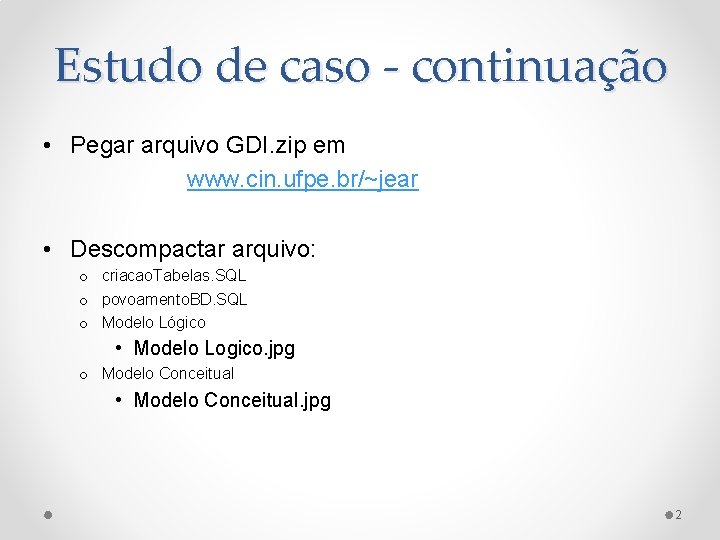 Estudo de caso - continuação

• Pegar arquivo GDI.zip em
www.cin.ufpe.br/~jear

• Descompactar arquivo:
o criacaoTabelas.SQL
o povoamentoBD.SQL
o Modelo Lógico
• Modelo Logico.jpg
o Modelo Conceitual
• Modelo Conceitual.jpg

2